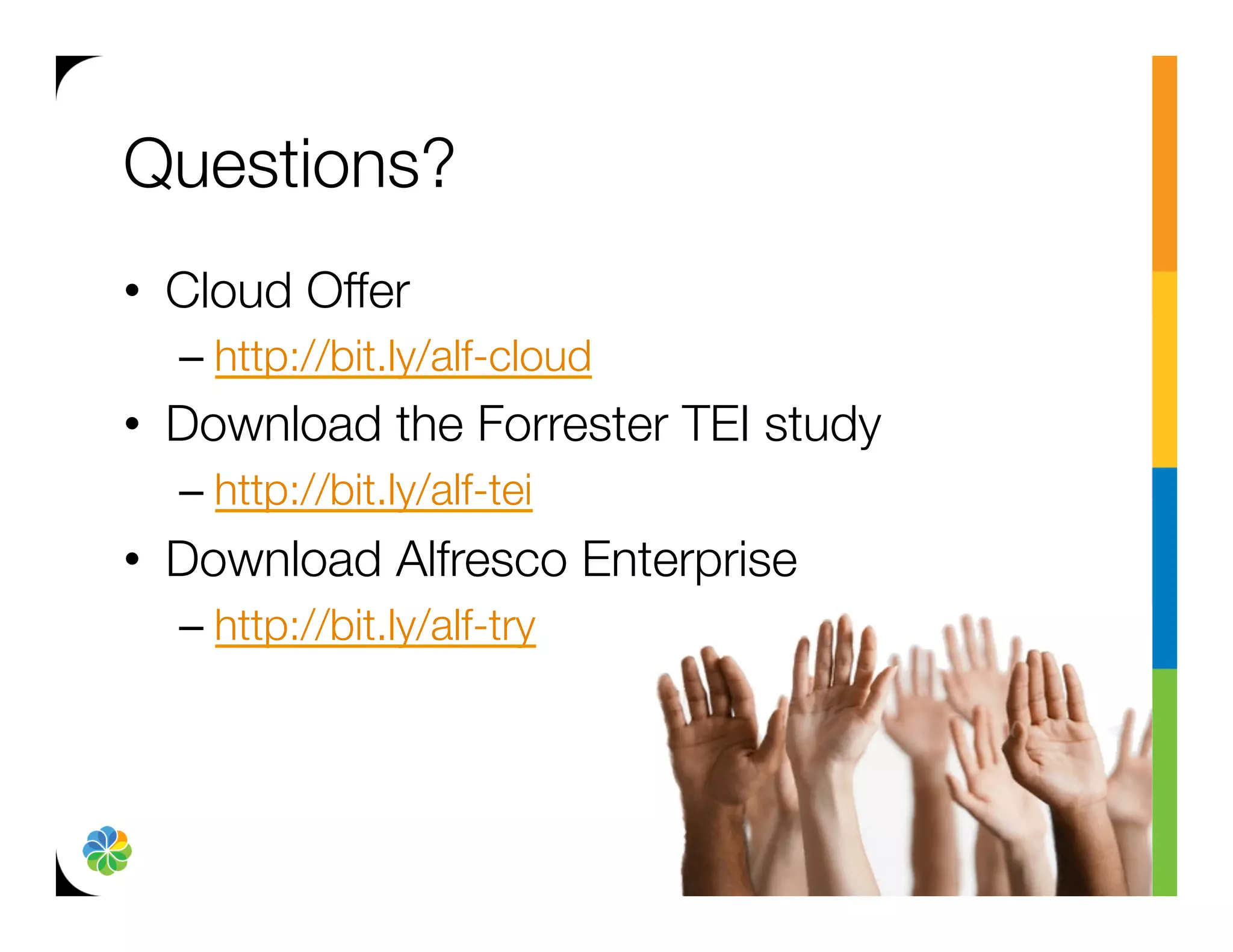 Questions?

• Cloud Offer
– http://bit.ly/alf-cloud
• Download the Forrester TEI study
– http://bit.ly/alf-tei
• Download Alfresco Enterprise
– http://bit.ly/alf-try